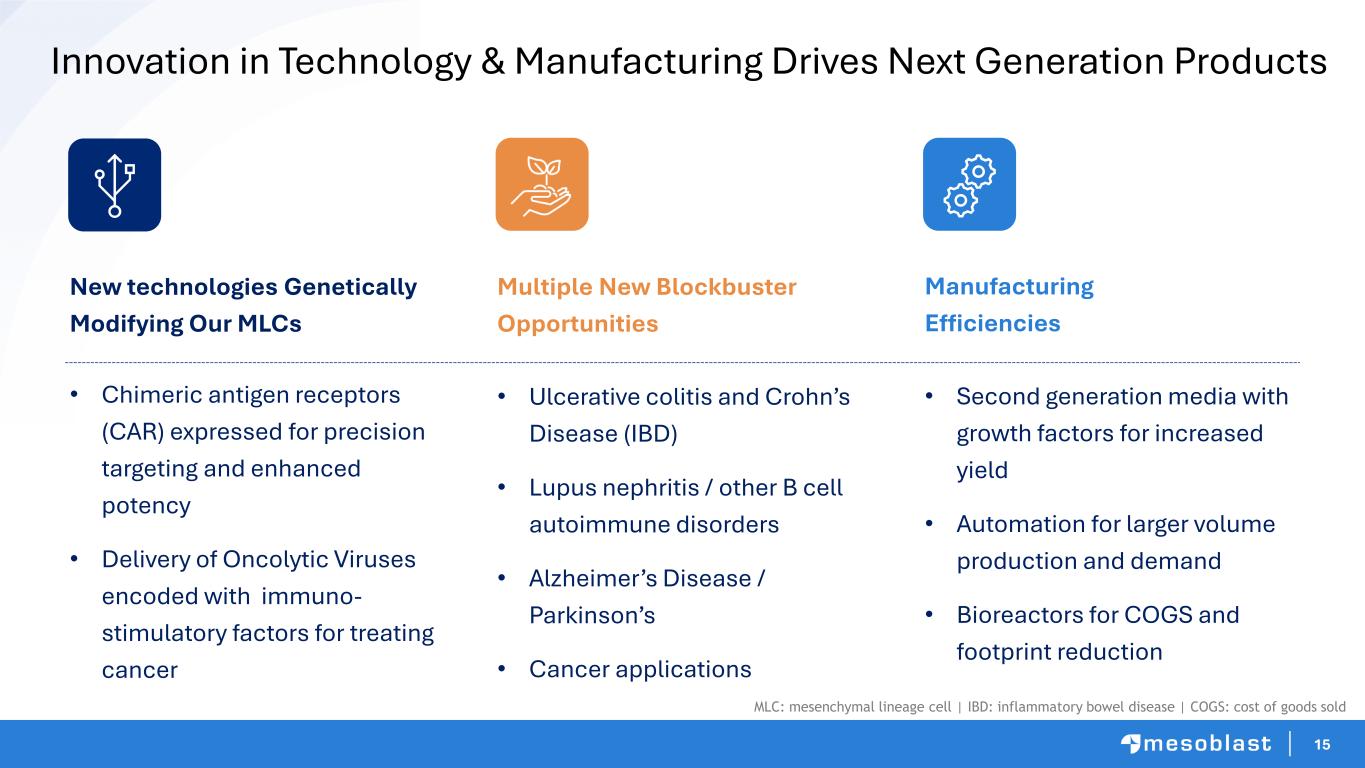 Innovation in Technology & Manufacturing Drives Next Generation Products

New technologies Genetically Modifying Our MLCs

• Chimeric antigen receptors (CAR) expressed for precision targeting and enhanced potency

• Delivery of Oncolytic Viruses encoded with immuno-stimulatory factors for treating cancer

Multiple New Blockbuster Opportunities

• Ulcerative colitis and Crohn's Disease (IBD)

• Lupus nephritis / other B cell autoimmune disorders

• Alzheimer's Disease / Parkinson's

• Cancer applications

Manufacturing Efficiencies

• Second generation media with growth factors for increased yield

• Automation for larger volume production and demand

• Bioreactors for COGS and footprint reduction

MLC: mesenchymal lineage cell | IBD: inflammatory bowel disease | COGS: cost of goods sold

mesoblast | 15